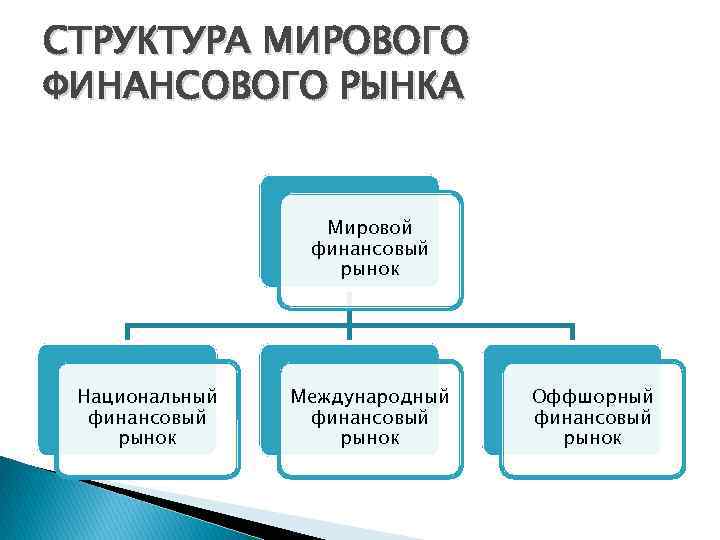 СТРУКТУРА МИРОВОГО ФИНАНСОВОГО РЫНКА

Мировой финансовый рынок

Национальный финансовый рынок

Международный финансовый рынок

Оффшорный финансовый рынок